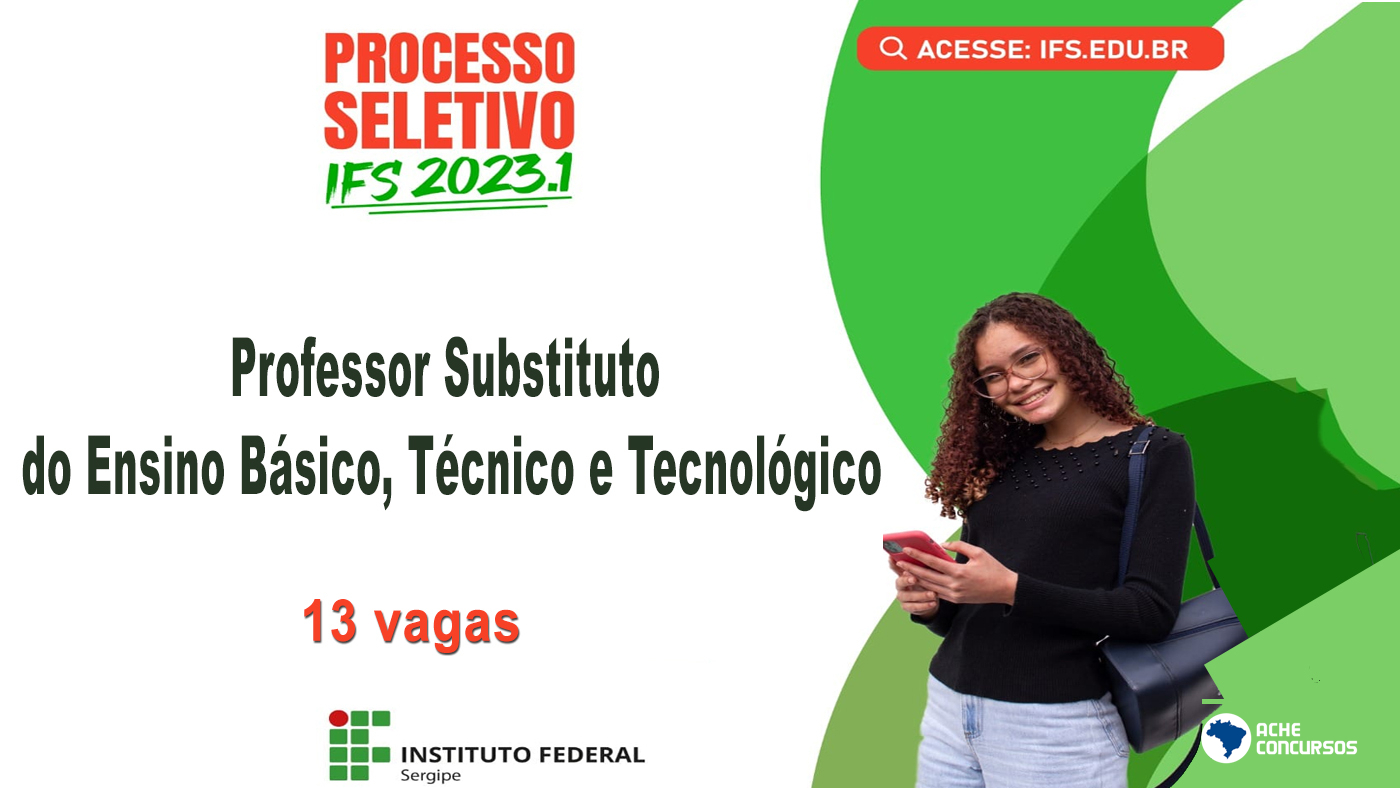 PROCESSO SELETIVO IFS 2023.1

ACESSE: IFS.EDU.BR

Professor Substituto do Ensino Básico, Técnico e Tecnológico

13 vagas

INSTITUTO FEDERAL
Sergipe

ACHE CONCURSOS